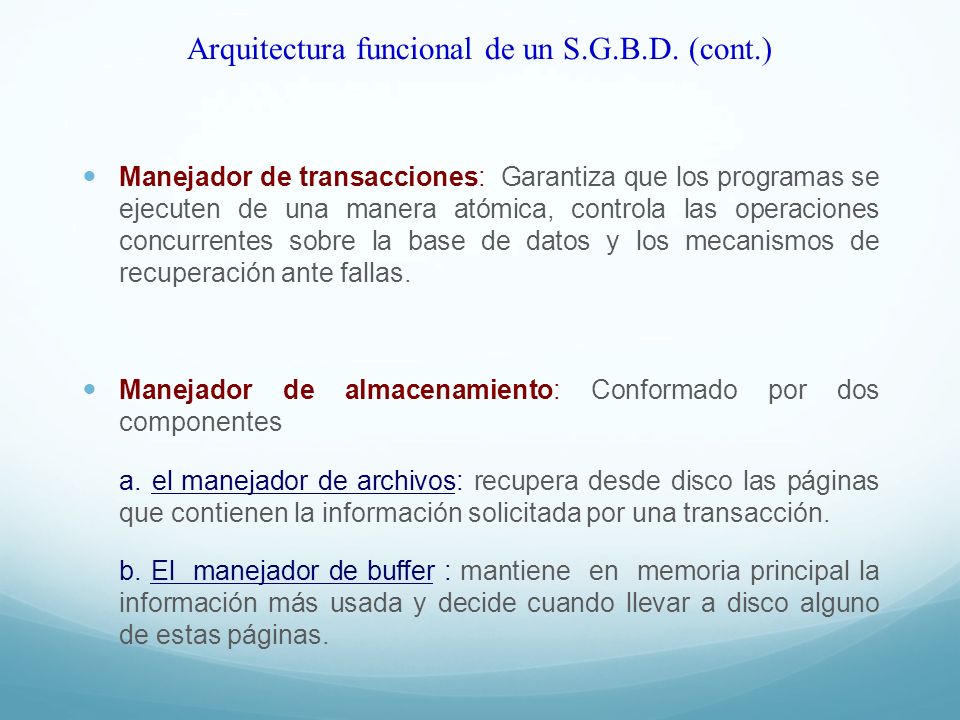 Arquitectura funcional de un S.G.B.D. (cont.)

Manejador de transacciones: Garantiza que los programas se ejecuten de una manera atómica, controla las operaciones concurrentes sobre la base de datos y los mecanismos de recuperación ante fallas.

Manejador de almacenamiento: Conformado por dos componentes

a. el manejador de archivos: recupera desde disco las páginas que contienen la información solicitada por una transacción.

b. El manejador de buffer : mantiene en memoria principal la información más usada y decide cuando llevar a disco alguno de estas páginas.